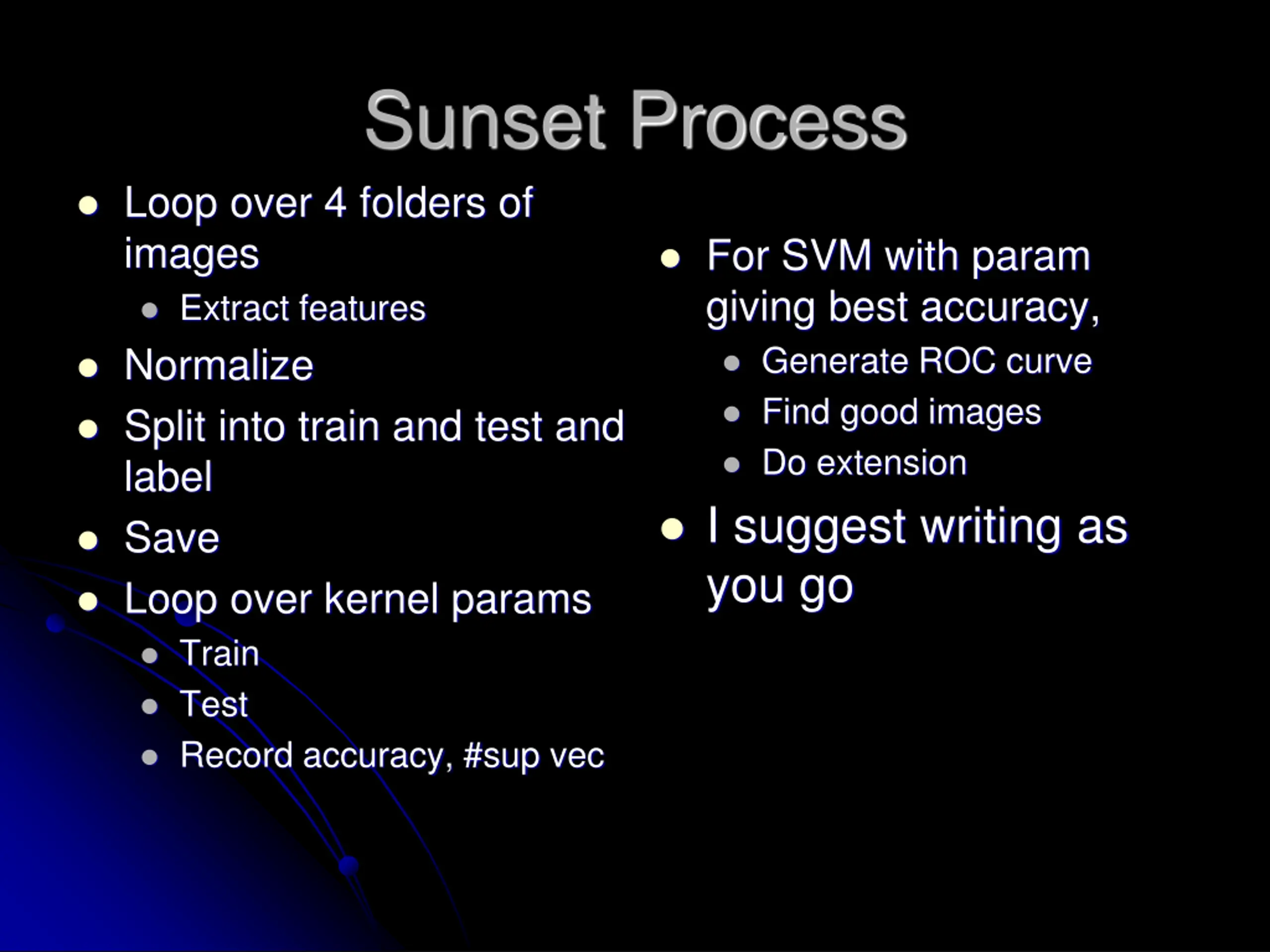 Sunset Process

- Loop over 4 folders of images
  - Extract features
- Normalize
- Split into train and test and label
- Save
- Loop over kernel params
  - Train
  - Test
  - Record accuracy, #sup vec

- For SVM with param giving best accuracy,
  - Generate ROC curve
  - Find good images
  - Do extension
- I suggest writing as you go